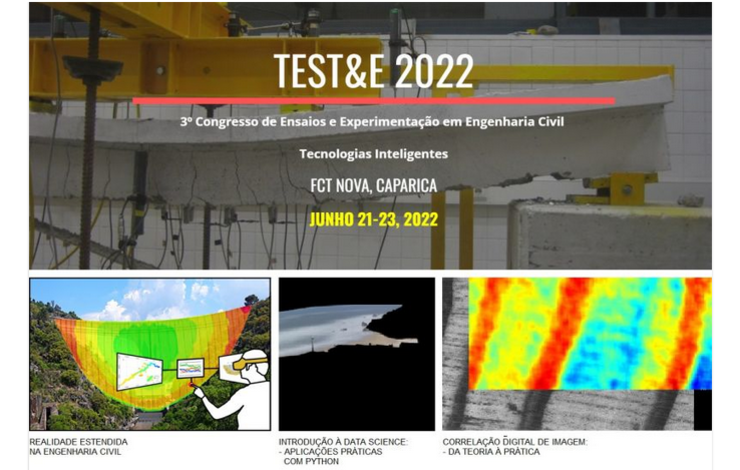 TEST&E 2022

3º Congresso de Ensaios e Experimentação em Engenharia Civil

Tecnologias Inteligentes

FCT NOVA, CAPARICA

JUNHO 21-23, 2022

REALIDADE ESTENDIDA NA ENGENHARIA CIVIL

INTRODUÇÃO À DATA SCIENCE:
- APLICAÇÕES PRÁTICAS COM PYTHON

CORRELAÇÃO DIGITAL DE IMAGEM:
- DA TEORIA À PRÁTICA